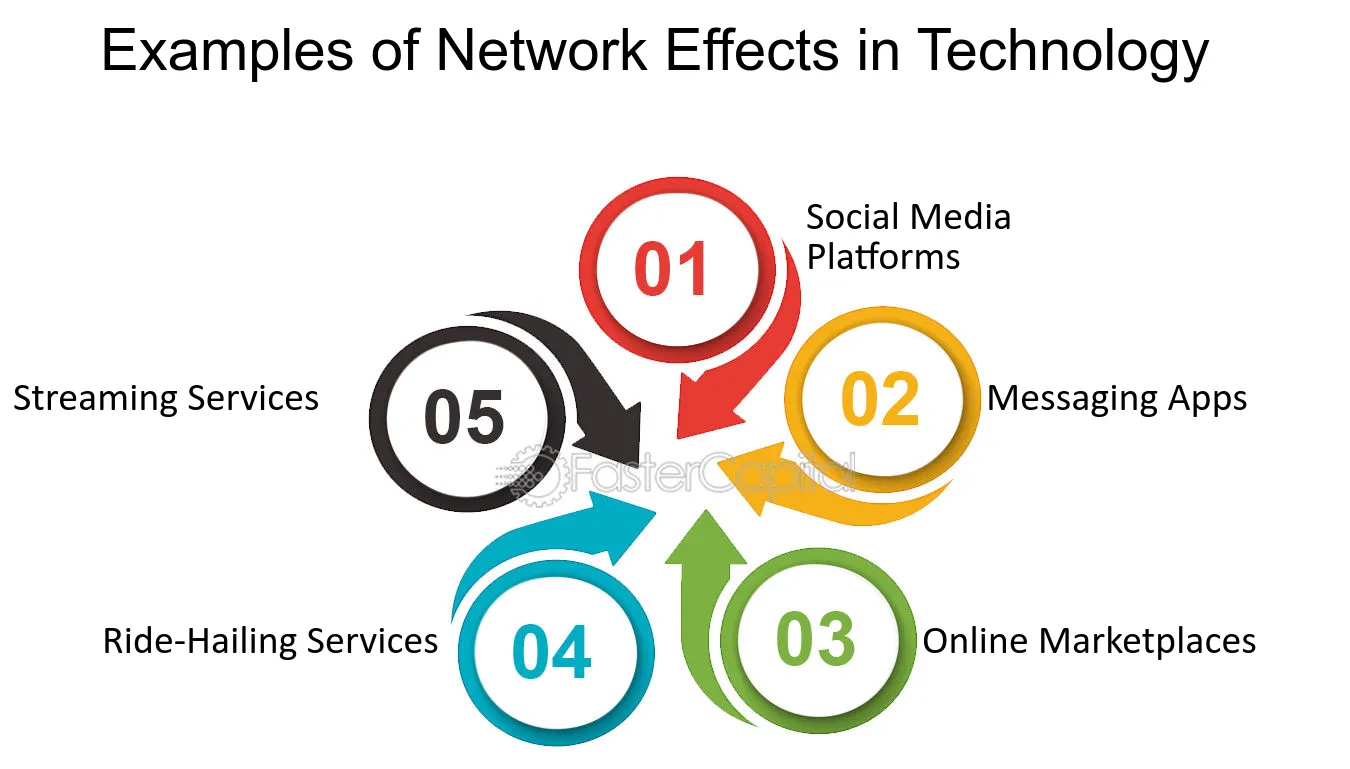 Examples of Network Effects in Technology

01
Social Media Platforms

02
Messaging Apps

03
Online Marketplaces

04
Ride-Hailing Services

05
Streaming Services

FasterCapital